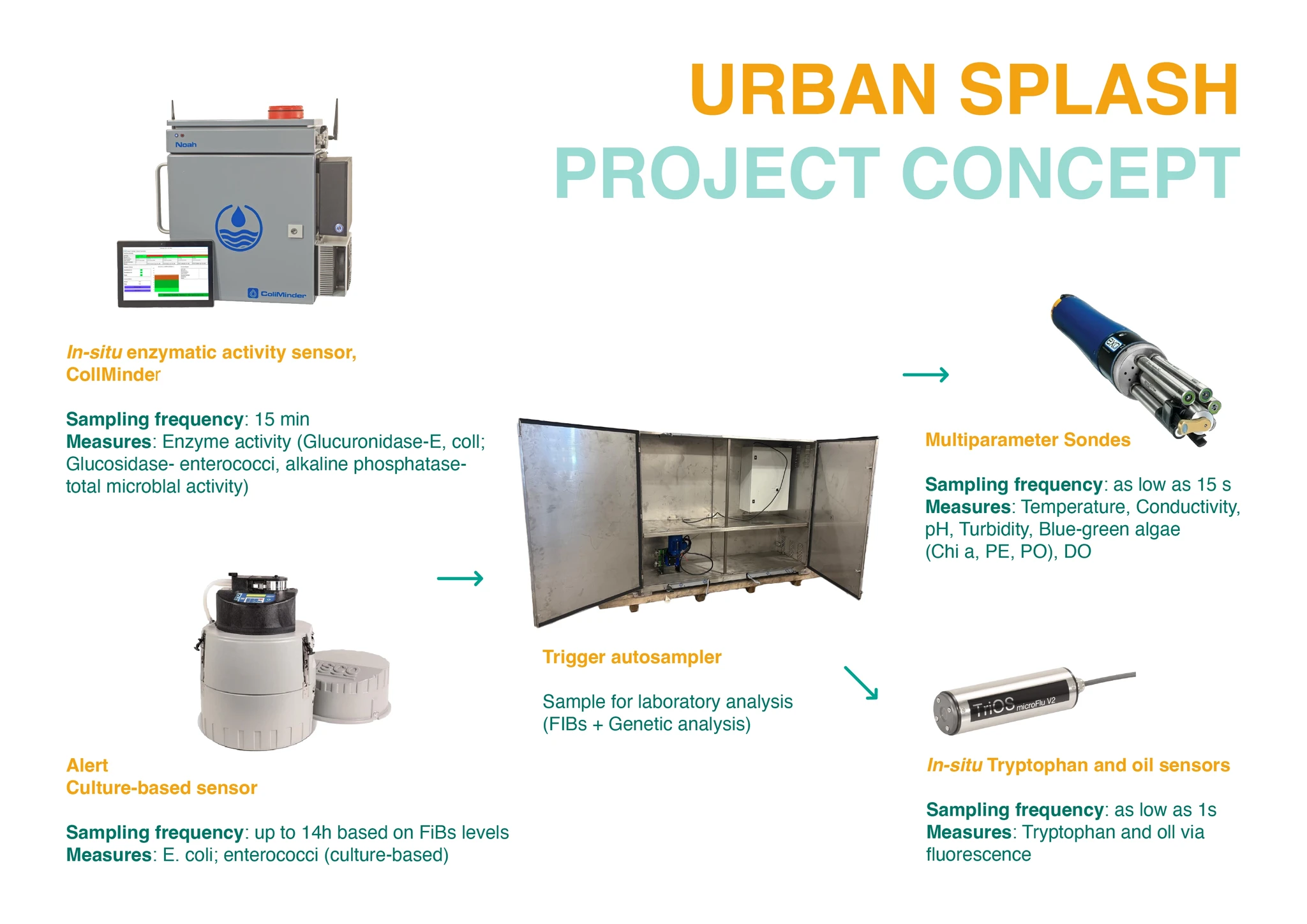 URBAN SPLASH
PROJECT CONCEPT

Noah

ColiMinder

In-situ enzymatic activity sensor, CollMinder

Sampling frequency: 15 min
Measures: Enzyme activity (Glucuronidase-E, coll; Glucosidase- enterococci, alkaline phosphatase- total microblal activity)

Alert
Culture-based sensor

Sampling frequency: up to 14h based on FiBs levels
Measures: E. coli; enterococci (culture-based)

Trigger autosampler

Sample for laboratory analysis (FIBs + Genetic analysis)

Multiparameter Sondes

Sampling frequency: as low as 15 s
Measures: Temperature, Conductivity, pH, Turbidity, Blue-green algae (Chi a, PE, PO), DO

TriOS microFlu V2

In-situ Tryptophan and oil sensors

Sampling frequency: as low as 1s
Measures: Tryptophan and oll via fluorescence